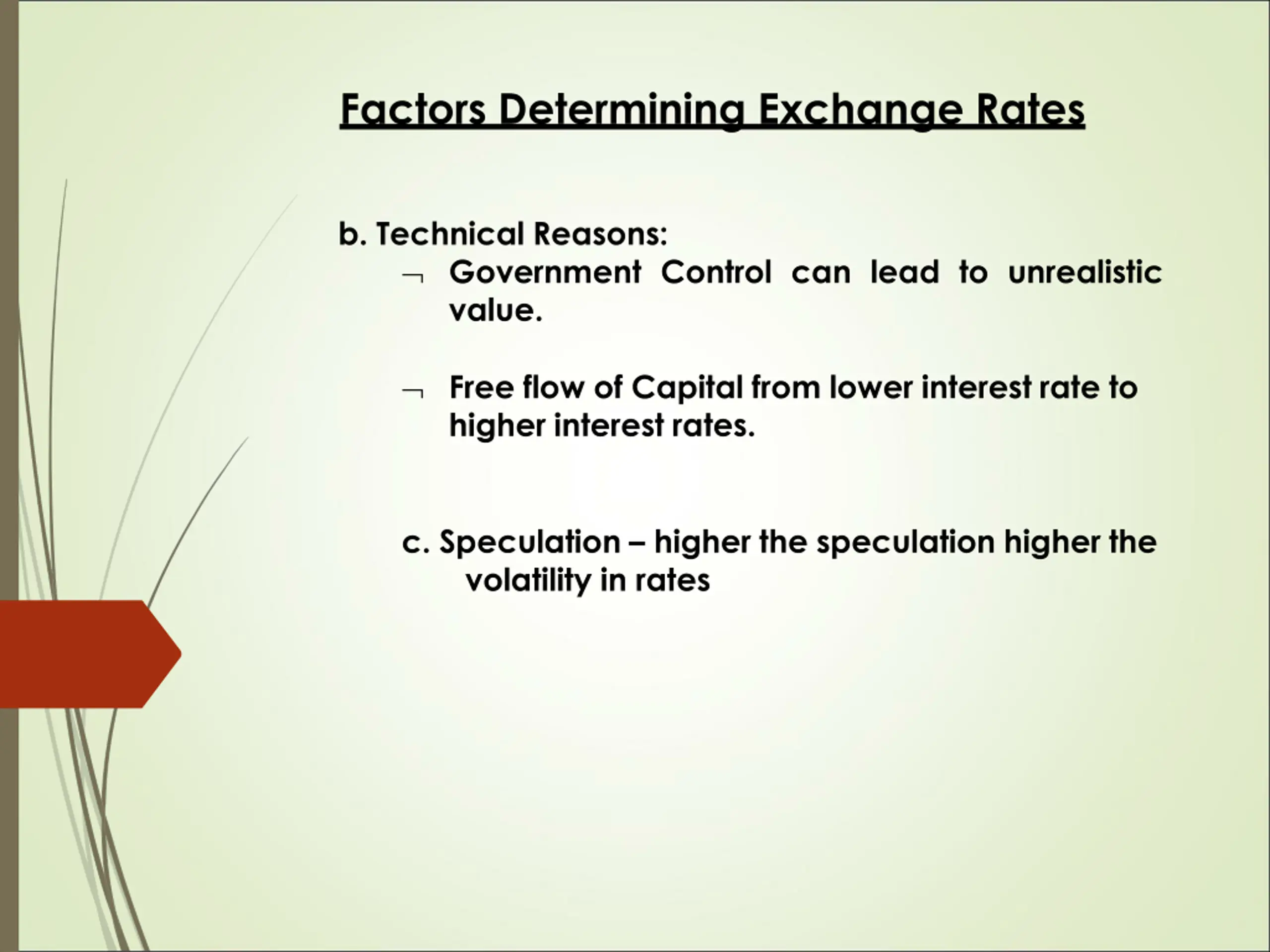 Factors Determining Exchange Rates

b. Technical Reasons:

¬ Government Control can lead to unrealistic value.

¬ Free flow of Capital from lower interest rate to higher interest rates.

c. Speculation – higher the speculation higher the volatility in rates